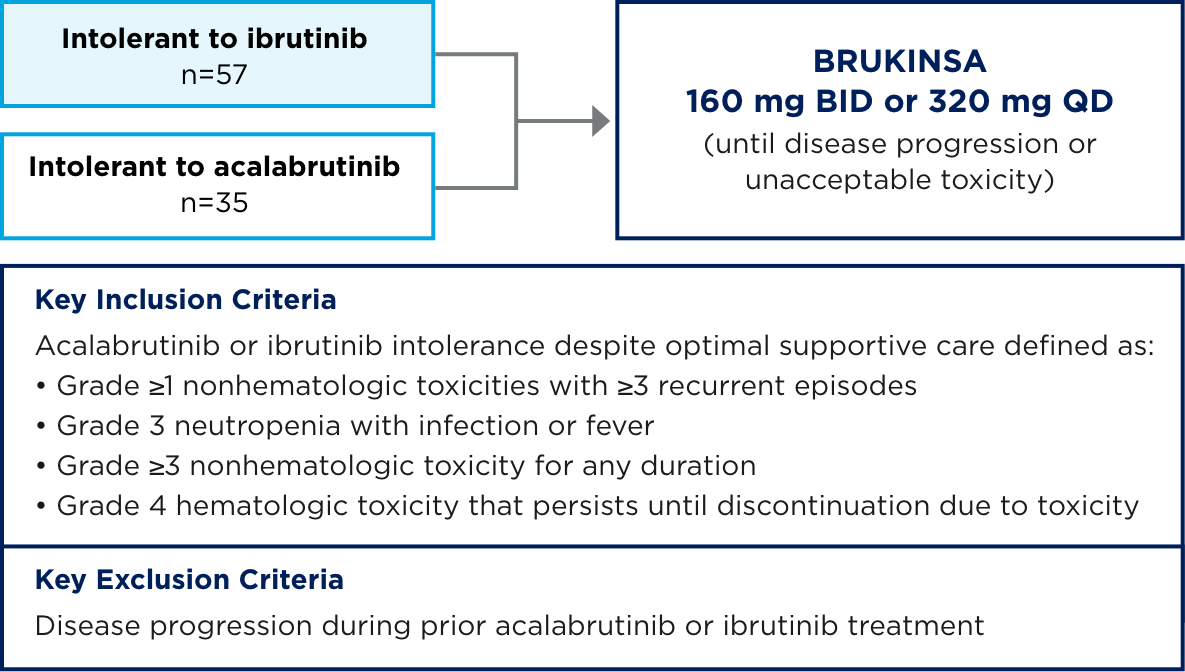 Intolerant to ibrutinib
n=57

Intolerant to acalabrutinib
n=35

BRUKINSA
160 mg BID or 320 mg QD
(until disease progression or unacceptable toxicity)

Key Inclusion Criteria

Acalabrutinib or ibrutinib intolerance despite optimal supportive care defined as:
• Grade ≥1 nonhematologic toxicities with ≥3 recurrent episodes
• Grade 3 neutropenia with infection or fever
• Grade ≥3 nonhematologic toxicity for any duration
• Grade 4 hematologic toxicity that persists until discontinuation due to toxicity

Key Exclusion Criteria

Disease progression during prior acalabrutinib or ibrutinib treatment